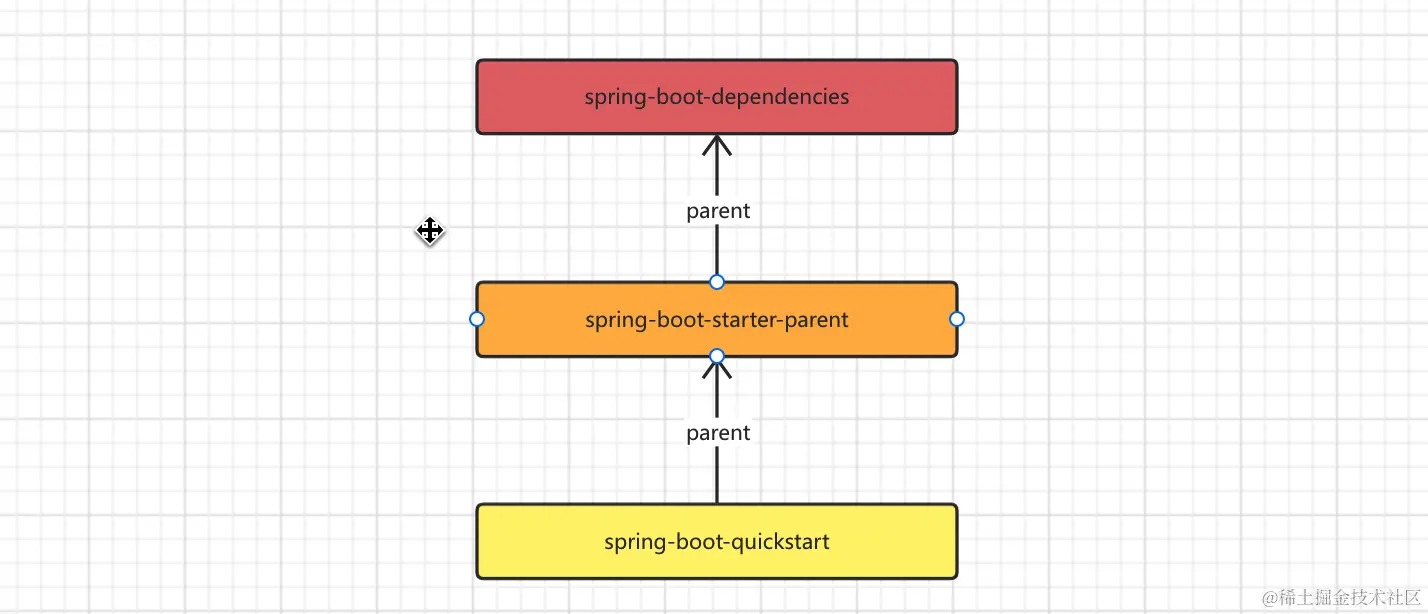 spring-boot-dependencies

parent

spring-boot-starter-parent

parent

spring-boot-quickstart

@稀土掘金技术社区